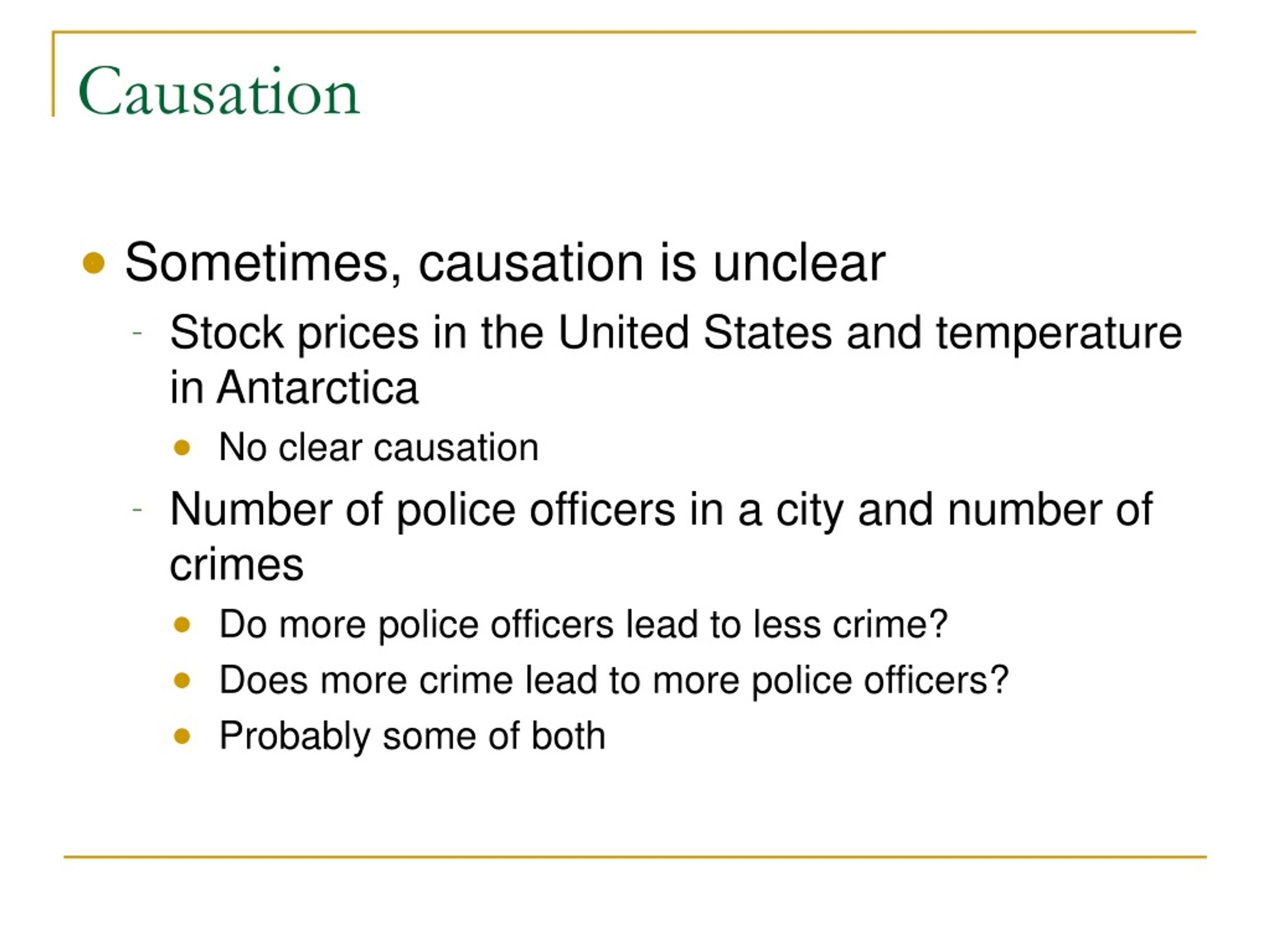 Causation

- Sometimes, causation is unclear
  - Stock prices in the United States and temperature in Antarctica
    - No clear causation
  - Number of police officers in a city and number of crimes
    - Do more police officers lead to less crime?
    - Does more crime lead to more police officers?
    - Probably some of both